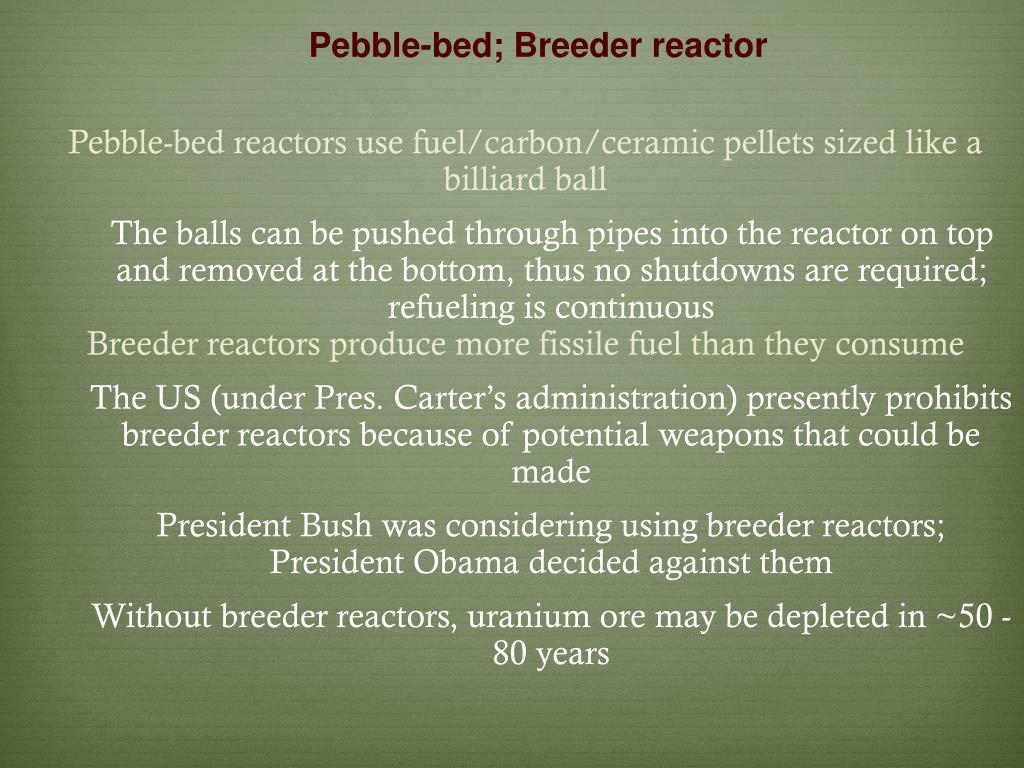 Pebble-bed; Breeder reactor

Pebble-bed reactors use fuel/carbon/ceramic pellets sized like a billiard ball

The balls can be pushed through pipes into the reactor on top and removed at the bottom, thus no shutdowns are required; refueling is continuous

Breeder reactors produce more fissile fuel than they consume

The US (under Pres. Carter's administration) presently prohibits breeder reactors because of potential weapons that could be made

President Bush was considering using breeder reactors; President Obama decided against them

Without breeder reactors, uranium ore may be depleted in ~50 - 80 years